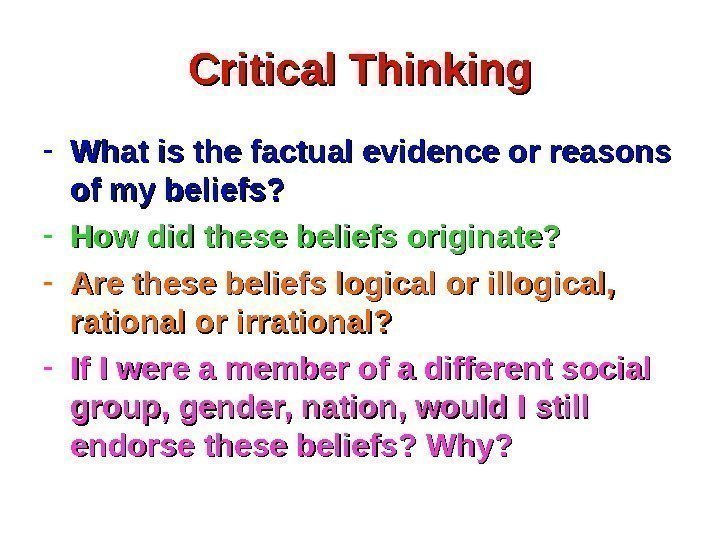 Critical Thinking

- What is the factual evidence or reasons of my beliefs?
- How did these beliefs originate?
- Are these beliefs logical or illogical, rational or irrational?
- If I were a member of a different social group, gender, nation, would I still endorse these beliefs? Why?